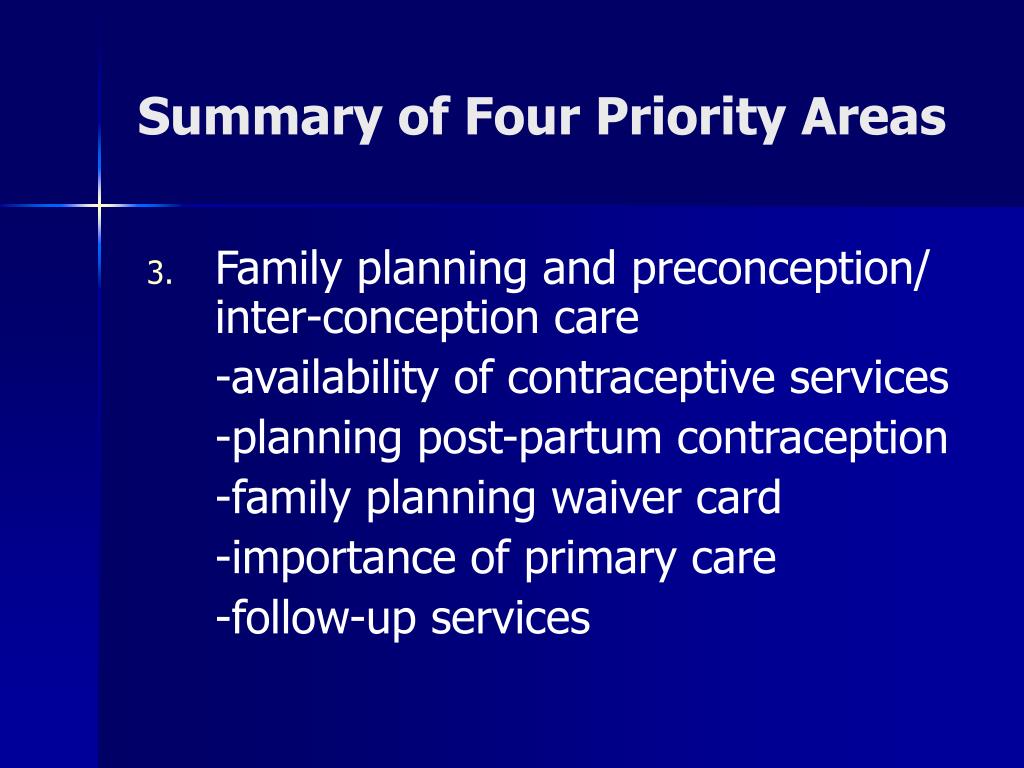 Summary of Four Priority Areas

3. Family planning and preconception/ inter-conception care
-availability of contraceptive services
-planning post-partum contraception
-family planning waiver card
-importance of primary care
-follow-up services